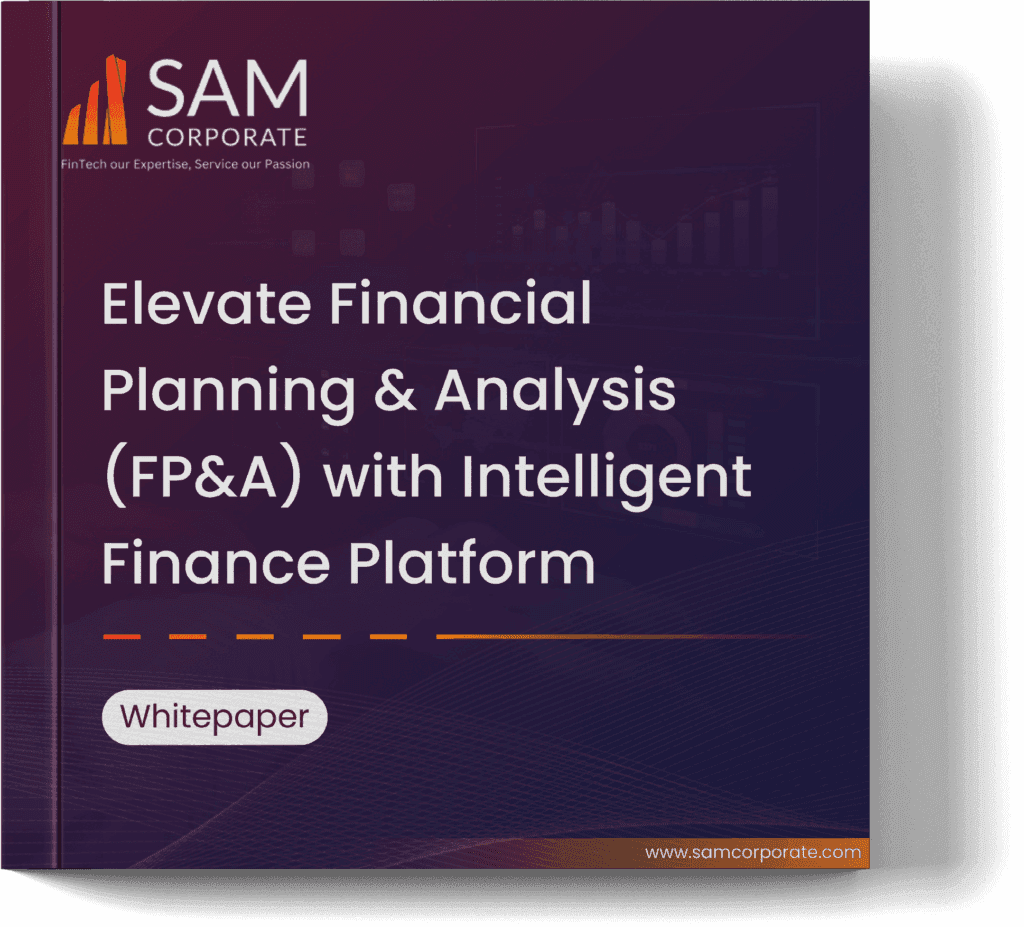 SAM
CORPORATE
FinTech our Expertise, Service our Passion

Elevate Financial Planning & Analysis (FP&A) with Intelligent Finance Platform

Whitepaper

www.samcorporate.com